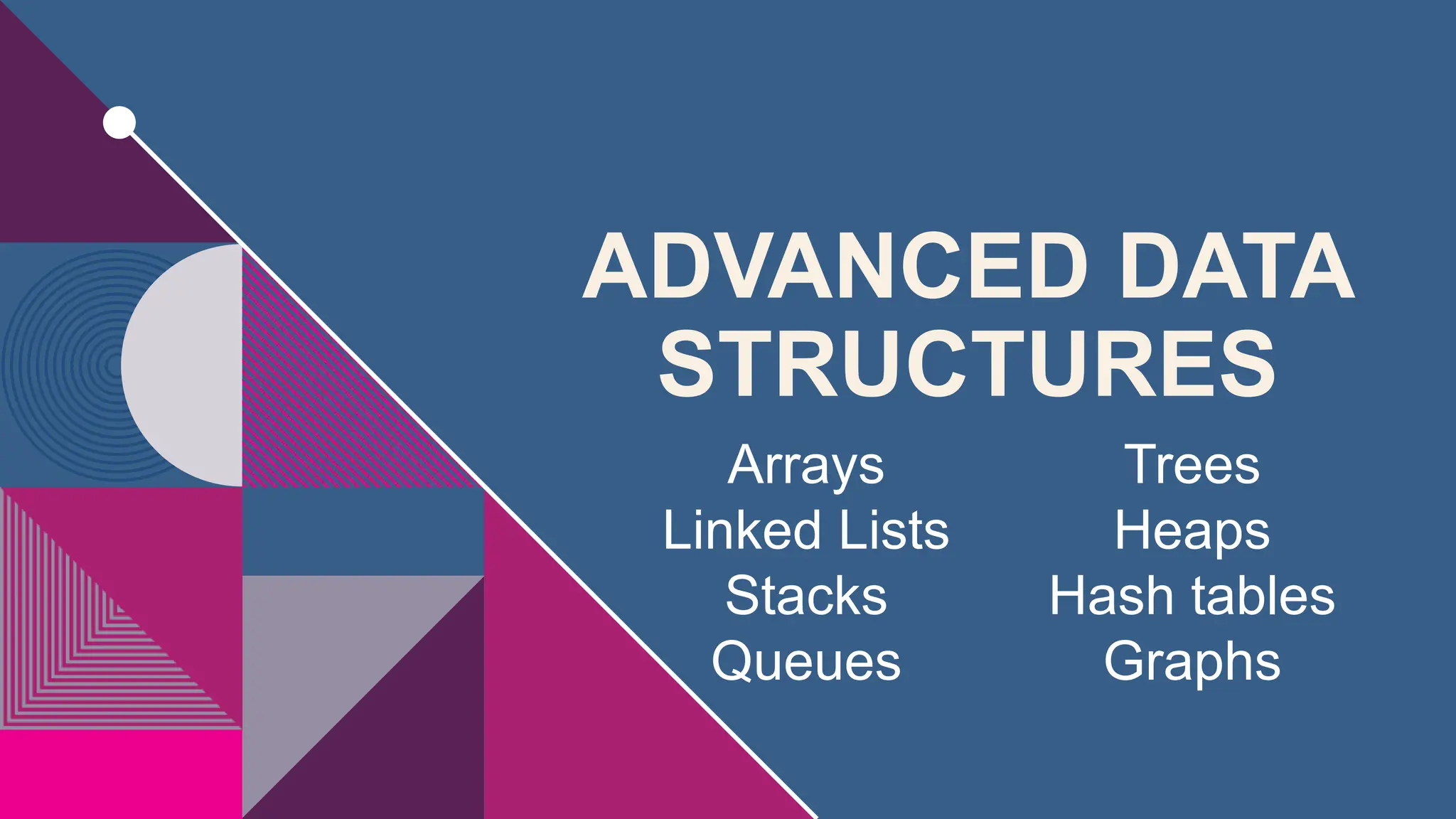 ADVANCED DATA STRUCTURES

Arrays
Linked Lists
Stacks
Queues

Trees
Heaps
Hash tables
Graphs